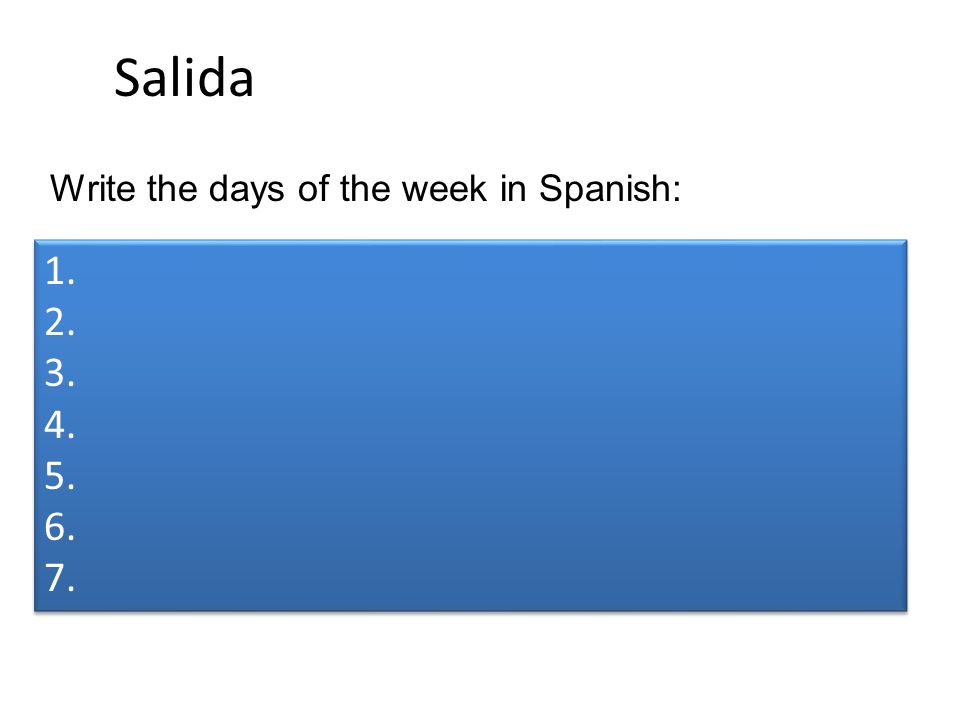 Salida

Write the days of the week in Spanish:

1.
2.
3.
4.
5.
6.
7.